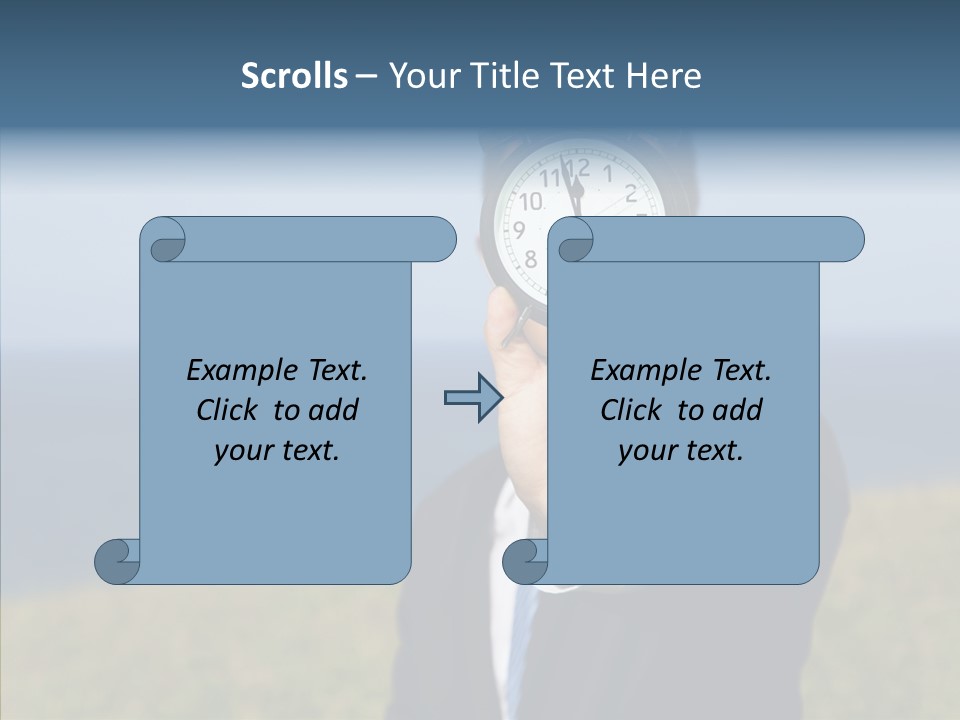 Scrolls – Your Title Text Here

11 12 1
10 2
9
8

Example Text. Click to add your text.

Example Text. Click to add your text.